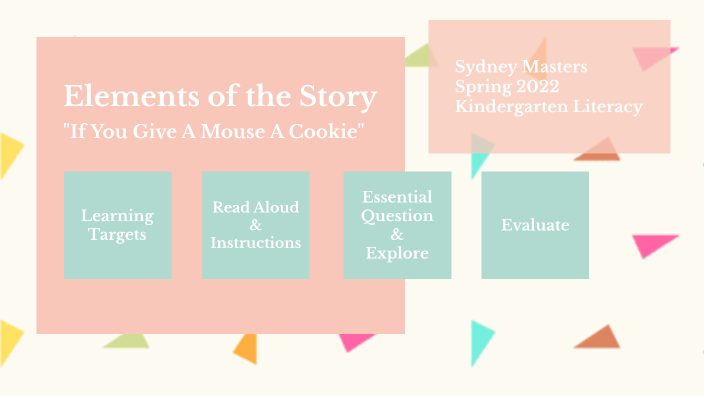 Elements of the Story
"If You Give A Mouse A Cookie"

Sydney Masters
Spring 2022
Kindergarten Literacy

Learning Targets

Read Aloud & Instructions

Essential Question & Explore

Evaluate